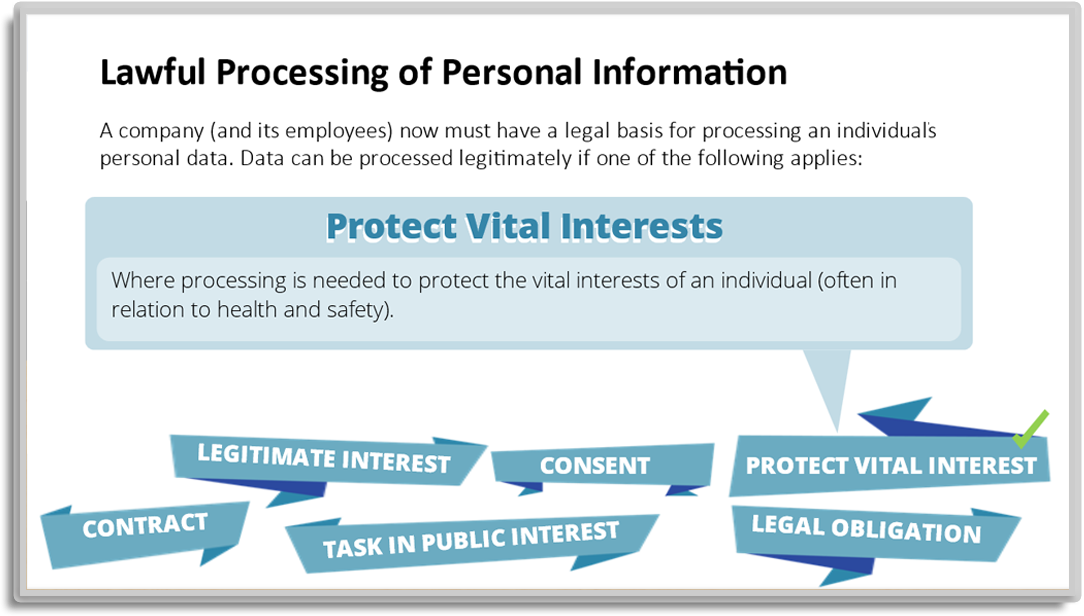 Lawful Processing of Personal Information

A company (and its employees) now must have a legal basis for processing an individual's personal data. Data can be processed legitimately if one of the following applies:

Protect Vital Interests

Where processing is needed to protect the vital interests of an individual (often in relation to health and safety).

LEGITIMATE INTEREST

CONSENT

PROTECT VITAL INTEREST

CONTRACT

TASK IN PUBLIC INTEREST

LEGAL OBLIGATION